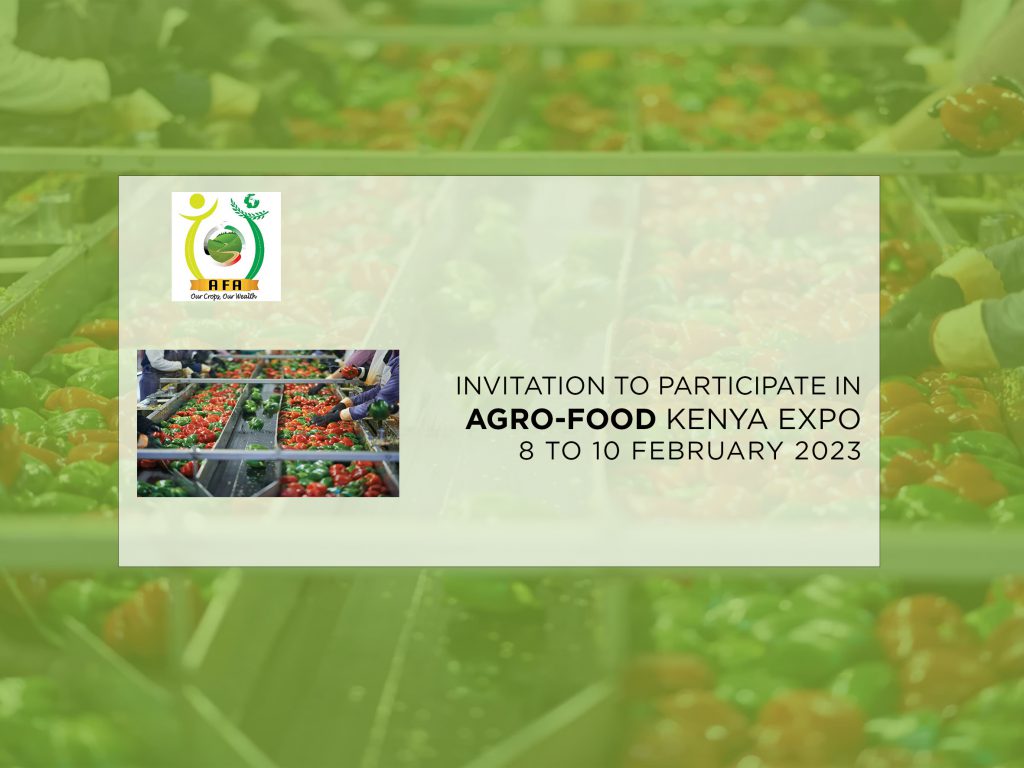 AFA
Our Crops, Our Wealth

INVITATION TO PARTICIPATE IN
AGRO-FOOD KENYA EXPO
8 TO 10 FEBRUARY 2023